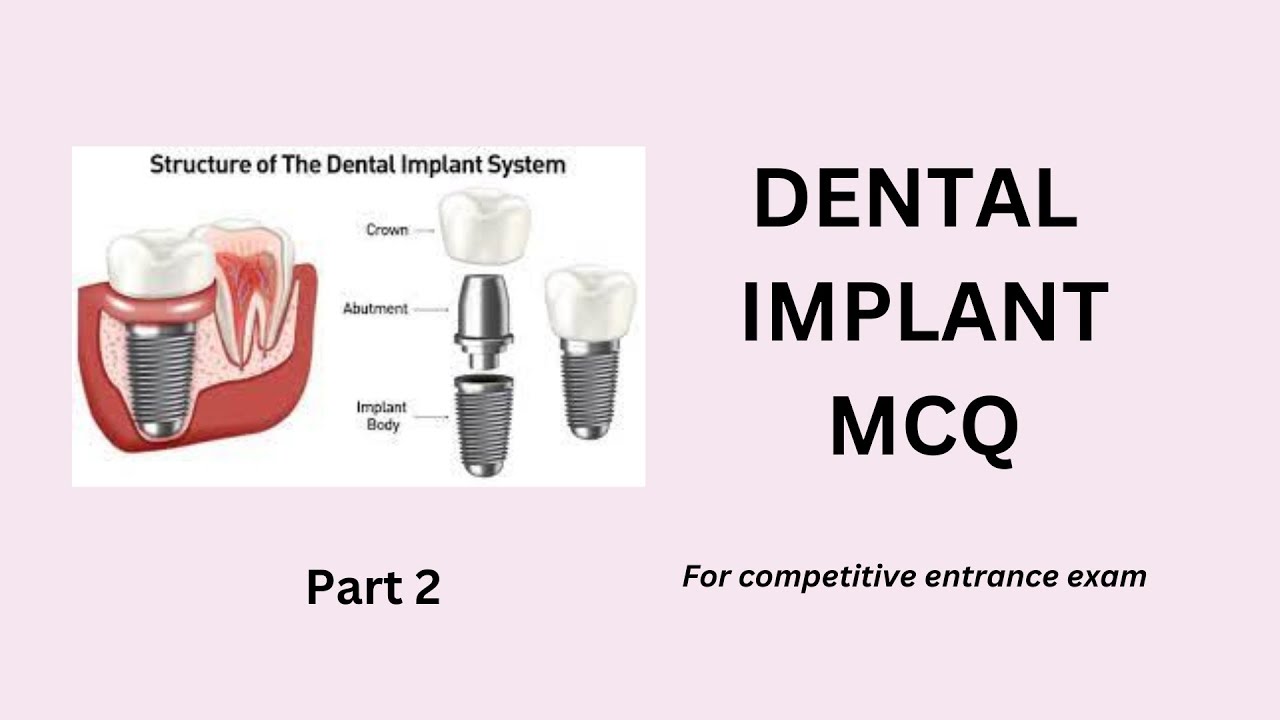 Structure of The Dental Implant System

Crown

Abutment

Implant Body

DENTAL IMPLANT MCQ

Part 2

For competitive entrance exam